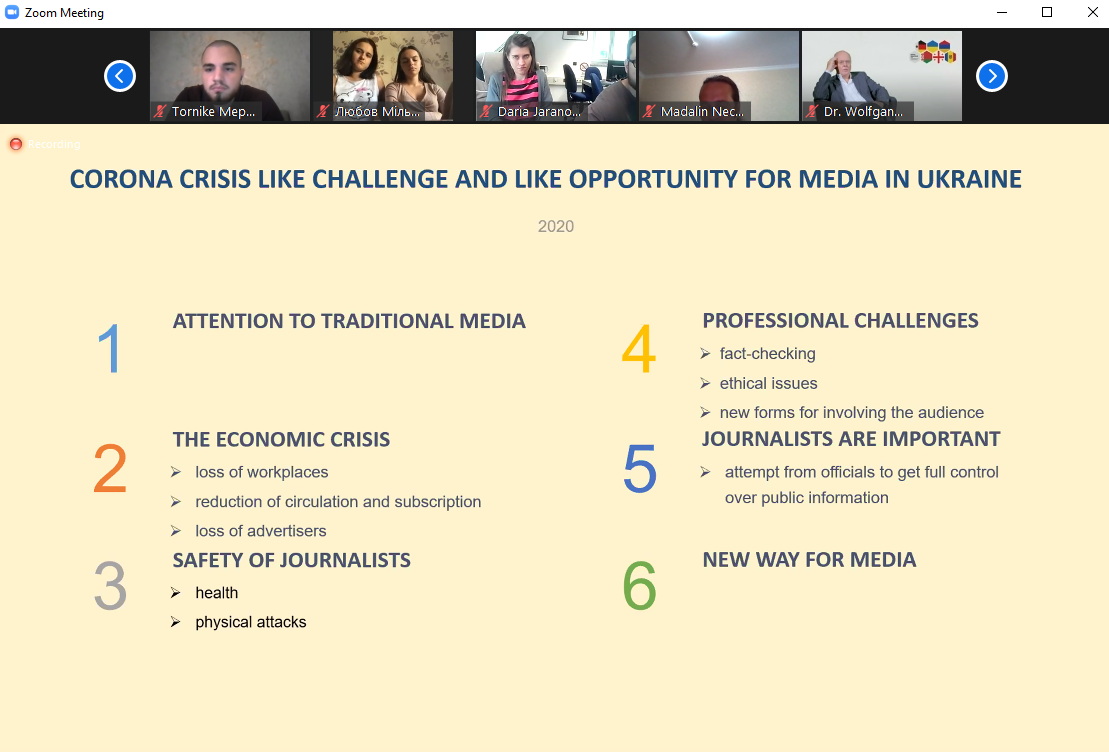 Zoom Meeting

Tornike Mep... Любов Міль... Daria Jarano... Madalin Nec... Dr. Wolfgan...

Recording

CORONA CRISIS LIKE CHALLENGE AND LIKE OPPORTUNITY FOR MEDIA IN UKRAINE

2020

1
ATTENTION TO TRADITIONAL MEDIA

2
THE ECONOMIC CRISIS
➢ loss of workplaces
➢ reduction of circulation and subscription
➢ loss of advertisers

3
SAFETY OF JOURNALISTS
➢ health
➢ physical attacks

4
PROFESSIONAL CHALLENGES
➢ fact-checking
➢ ethical issues
➢ new forms for involving the audience

5
JOURNALISTS ARE IMPORTANT
➢ attempt from officials to get full control over public information

6
NEW WAY FOR MEDIA